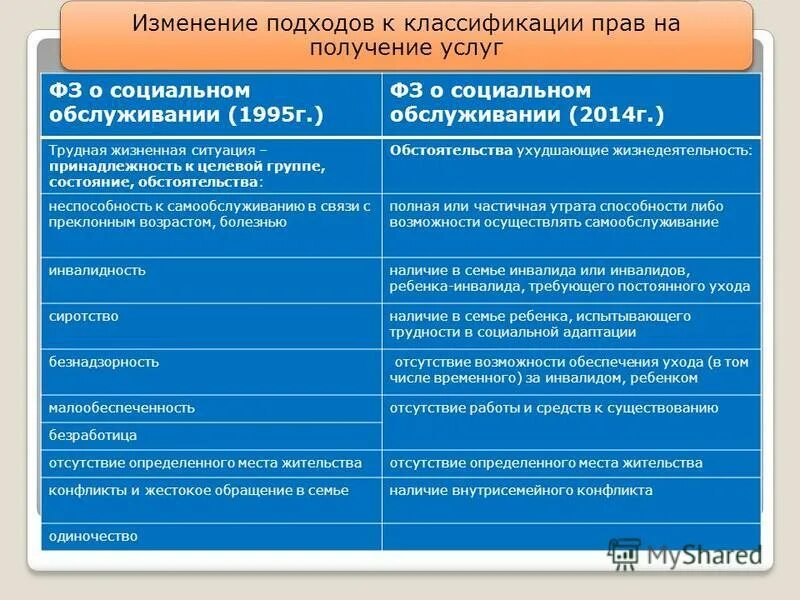 Изменение подходов к классификации прав на получение услуг

| ФЗ о социальном обслуживании (1995г.) | ФЗ о социальном обслуживании (2014г.) |
|---|---|
| Трудная жизненная ситуация – принадлежность к целевой группе, состояние, обстоятельства: | Обстоятельства ухудшающие жизнедеятельность: |
| неспособность к самообслуживанию в связи с преклонным возрастом, болезнью | полная или частичная утрата способности либо возможности осуществлять самообслуживание |
| инвалидность | наличие в семье инвалида или инвалидов, ребенка-инвалида, требующего постоянного ухода |
| сиротство | наличие в семье ребенка, испытывающего трудности в социальной адаптации |
| безнадзорность | отсутствие возможности обеспечения ухода (в том числе временного) за инвалидом, ребенком |
| малообеспеченность | отсутствие работы и средств к существованию |
| безработица | |
| отсутствие определенного места жительства | отсутствие определенного места жительства |
| конфликты и жестокое обращение в семье | наличие внутрисемейного конфликта |
| одиночество | |

MyShared